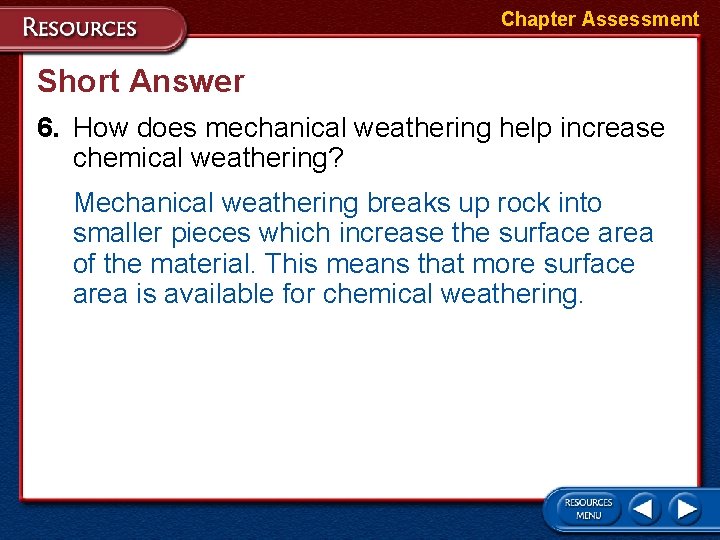 RESOURCES

Chapter Assessment

Short Answer

6. How does mechanical weathering help increase chemical weathering?

Mechanical weathering breaks up rock into smaller pieces which increase the surface area of the material. This means that more surface area is available for chemical weathering.

RESOURCES MENU